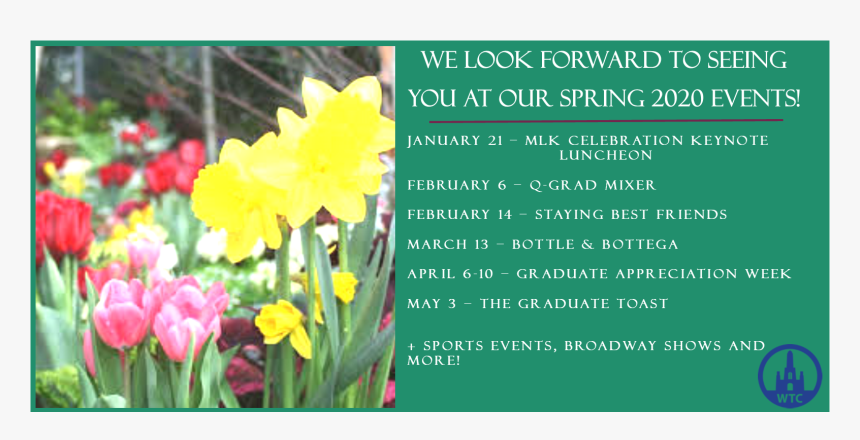 WE LOOK FORWARD TO SEEING YOU AT OUR SPRING 2020 EVENTS!

JANUARY 21 – MLK CELEBRATION KEYNOTE LUNCHEON

FEBRUARY 6 – Q-GRAD MIXER

FEBRUARY 14 – STAYING BEST FRIENDS

MARCH 13 – BOTTLE & BOTTEGA

APRIL 6-10 – GRADUATE APPRECIATION WEEK

MAY 3 – THE GRADUATE TOAST

+ SPORTS EVENTS, BROADWAY SHOWS AND MORE!

WTC